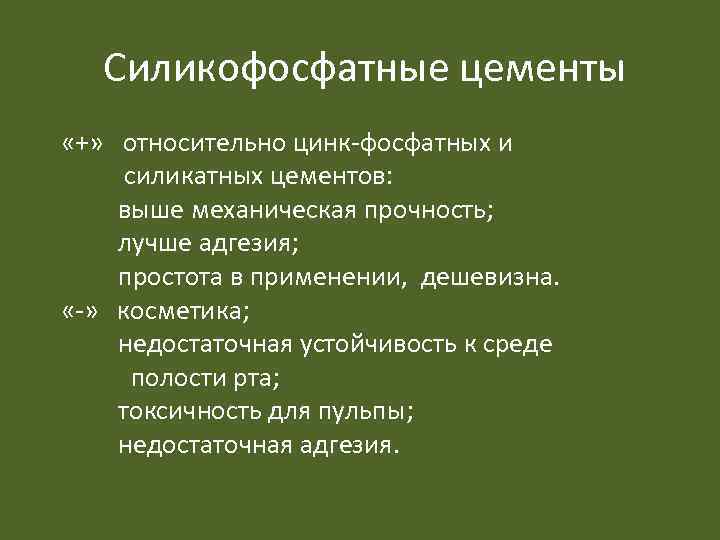 Силикофосфатные цементы

«+» относительно цинк-фосфатных и силикатных цементов:
выше механическая прочность;
лучше адгезия;
простота в применении, дешевизна.
«-» косметика;
недостаточная устойчивость к среде полости рта;
токсичность для пульпы;
недостаточная адгезия.